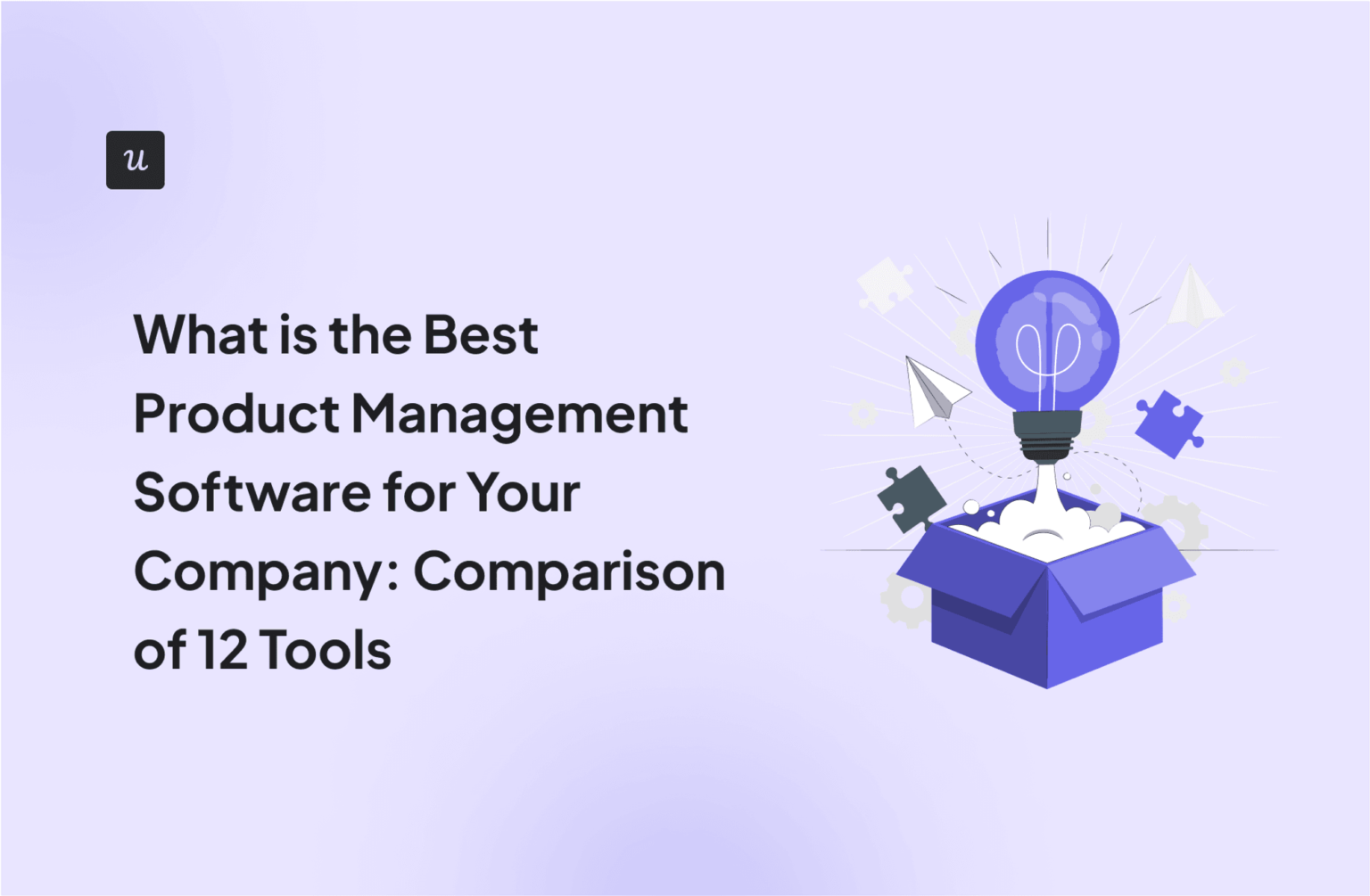 u

What is the Best Product Management Software for Your Company: Comparison of 12 Tools